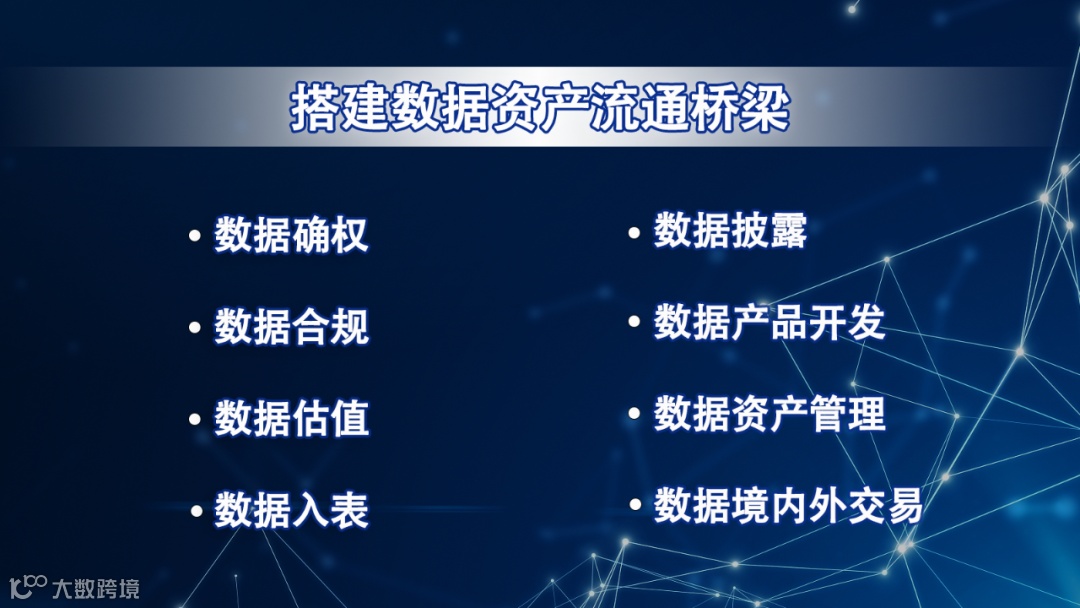 搭建数据资产流通桥梁

• 数据确权

• 数据合规

• 数据估值

• 数据入表

• 数据披露

• 数据产品开发

• 数据资产管理

• 数据境内外交易

大数跨境